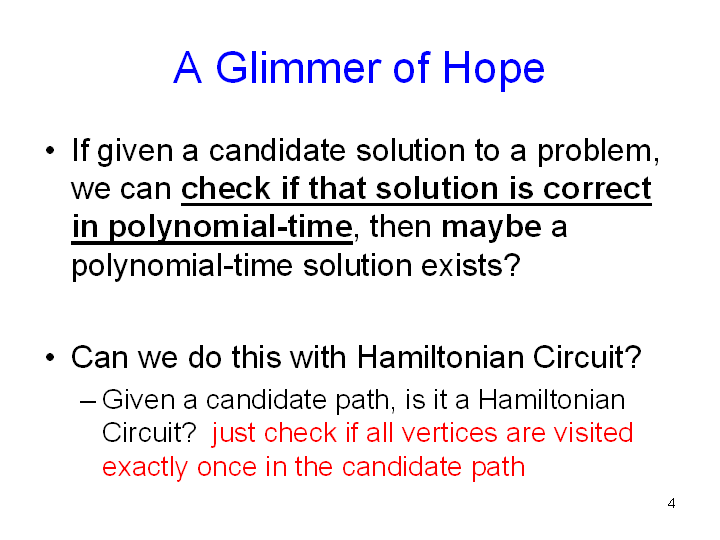 A Glimmer of Hope

• If given a candidate solution to a problem, we can check if that solution is correct in polynomial-time, then maybe a polynomial-time solution exists?

• Can we do this with Hamiltonian Circuit?
– Given a candidate path, is it a Hamiltonian Circuit? just check if all vertices are visited exactly once in the candidate path

4